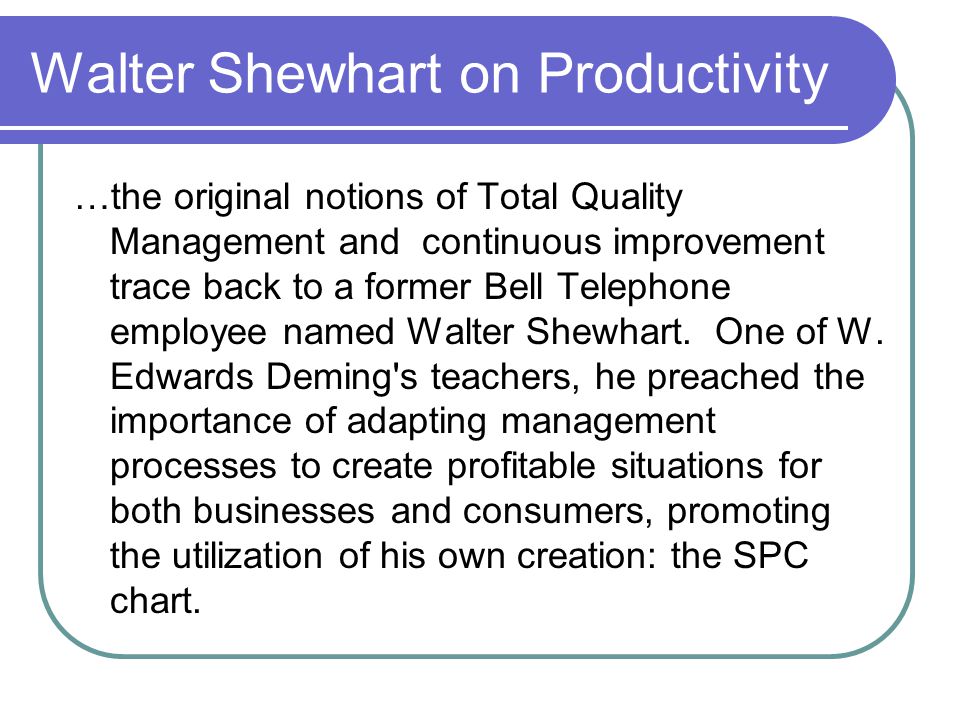 Walter Shewhart on Productivity

…the original notions of Total Quality Management and continuous improvement trace back to a former Bell Telephone employee named Walter Shewhart. One of W. Edwards Deming's teachers, he preached the importance of adapting management processes to create profitable situations for both businesses and consumers, promoting the utilization of his own creation: the SPC chart.